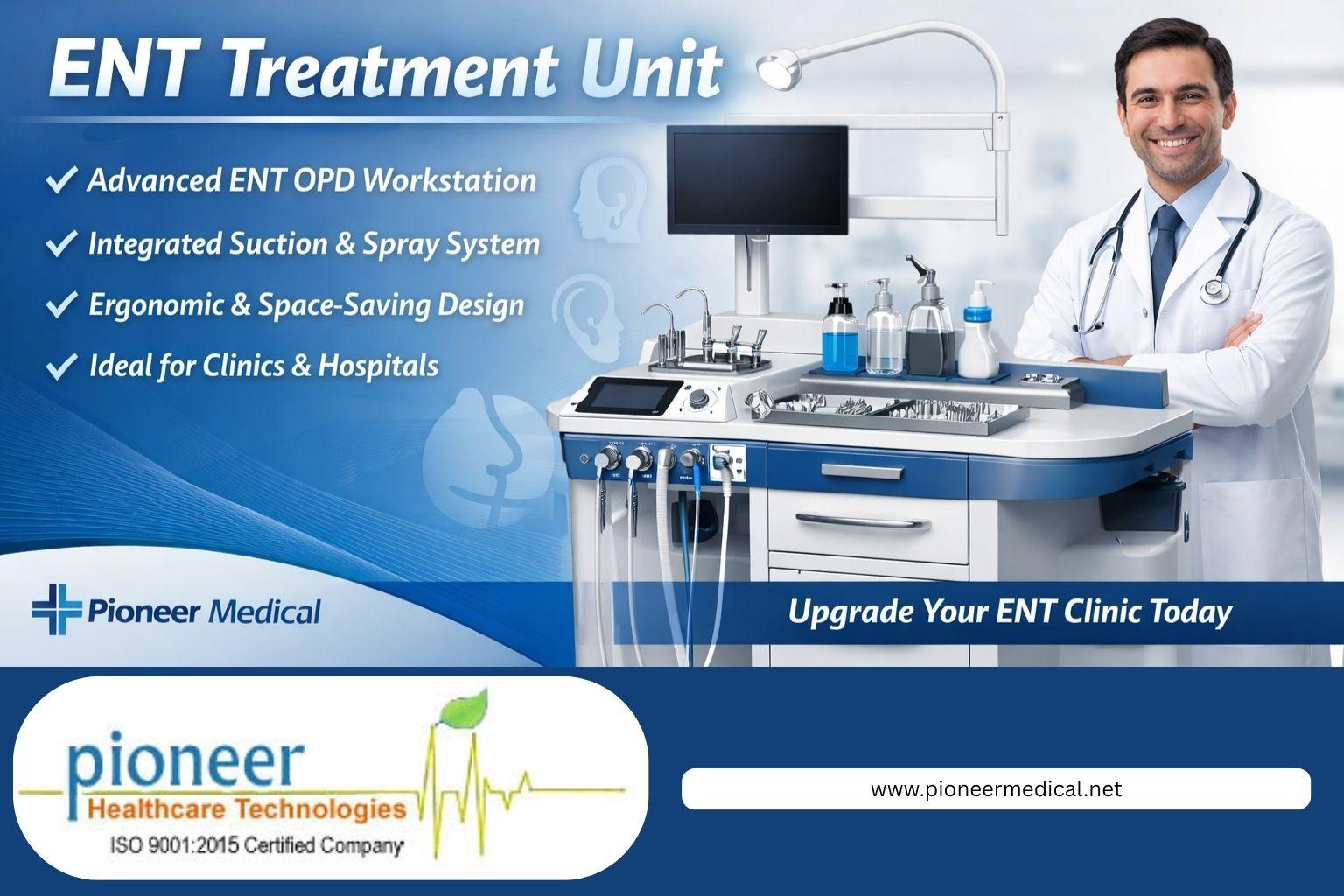 ENT Treatment Unit

✓ Advanced ENT OPD Workstation
✓ Integrated Suction & Spray System
✓ Ergonomic & Space-Saving Design
✓ Ideal for Clinics & Hospitals

Pioneer Medical

Upgrade Your ENT Clinic Today

pioneer
Healthcare Technologies
ISO 9001:2015 Certified Company

www.pioneermedical.net